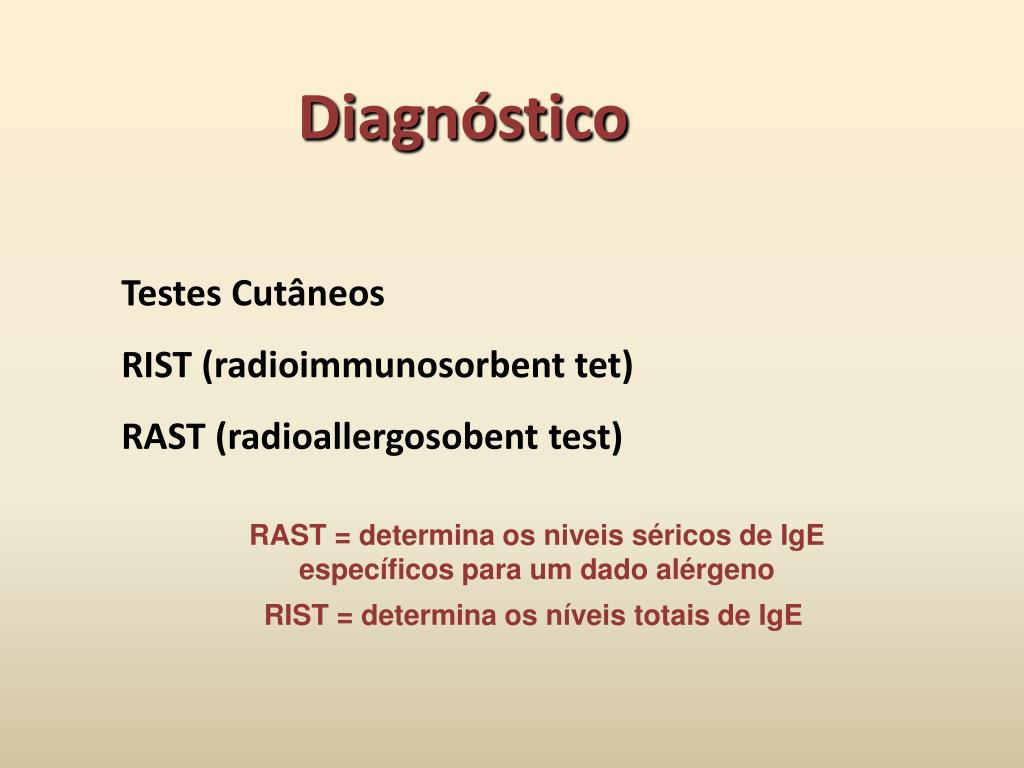 Diagnóstico

Testes Cutâneos

RIST (radioimmunosorbent tet)

RAST (radioallergosobent test)

RAST = determina os niveis séricos de IgE específicos para um dado alérgeno

RIST = determina os níveis totais de IgE